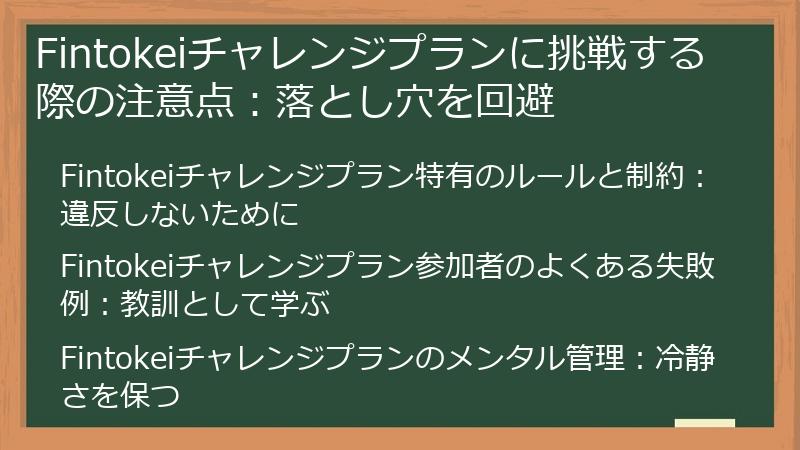 Fintokeiチャレンジプランに挑戦する際の注意点：落とし穴を回避

Fintokeiチャレンジプラン特有のルールと制約：違反しないために

Fintokeiチャレンジプラン参加者のよくある失敗例：教訓として学ぶ

Fintokeiチャレンジプランのメンタル管理：冷静さを保つ